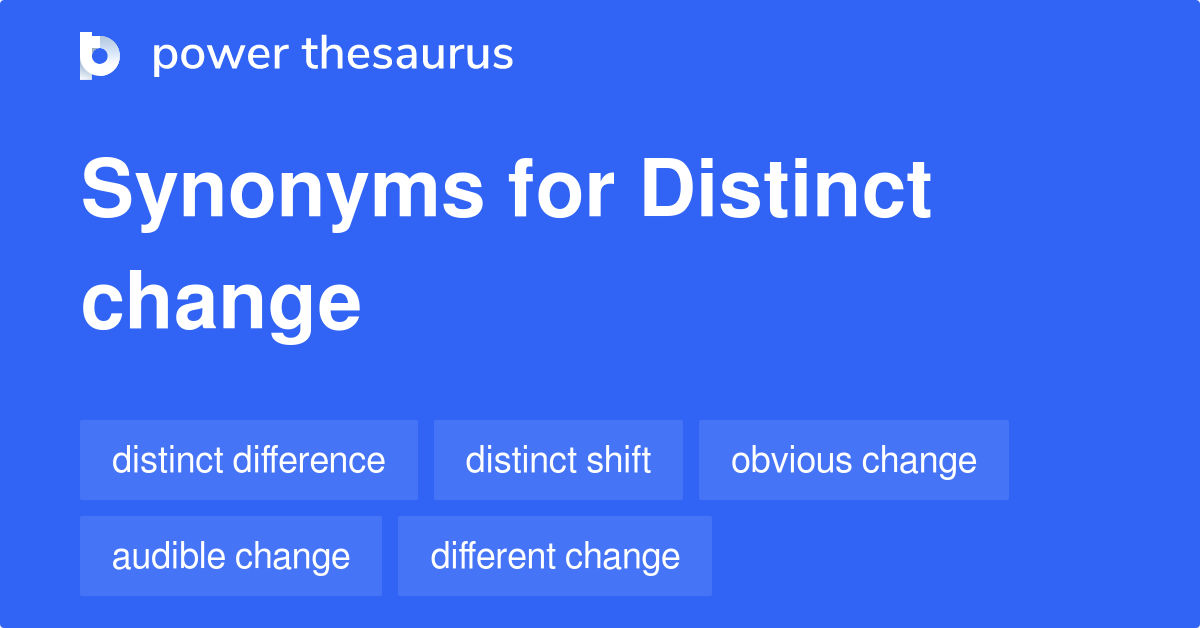 power thesaurus

Synonyms for Distinct change

distinct difference

distinct shift

obvious change

audible change

different change